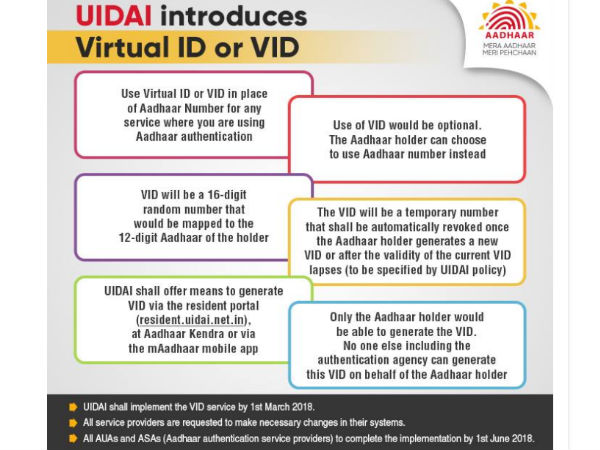 UIDAI introduces
Virtual ID or VID

AADHAAR
MERA AADHAAR
MERI PEHCHAAN

Use Virtual ID or VID in place of Aadhaar Number for any service where you are using Aadhaar authentication

Use of VID would be optional. The Aadhaar holder can choose to use Aadhaar number instead

VID will be a 16-digit random number that would be mapped to the 12-digit Aadhaar of the holder

The VID will be a temporary number that shall be automatically revoked once the Aadhaar holder generates a new VID or after the validity of the current VID lapses (to be specified by UIDAI policy)

UIDAI shall offer means to generate VID via the resident portal (resident.uidai.net.in), at Aadhaar Kendra or via the mAadhaar mobile app

Only the Aadhaar holder would be able to generate the VID. No one else including the authentication agency can generate this VID on behalf of the Aadhaar holder

UIDAI shall implement the VID service by 1st March 2018.
All service providers are requested to make necessary changes in their systems.
All AUAs and ASAs (Aadhaar authentication service providers) to complete the implementation by 1st June 2018.